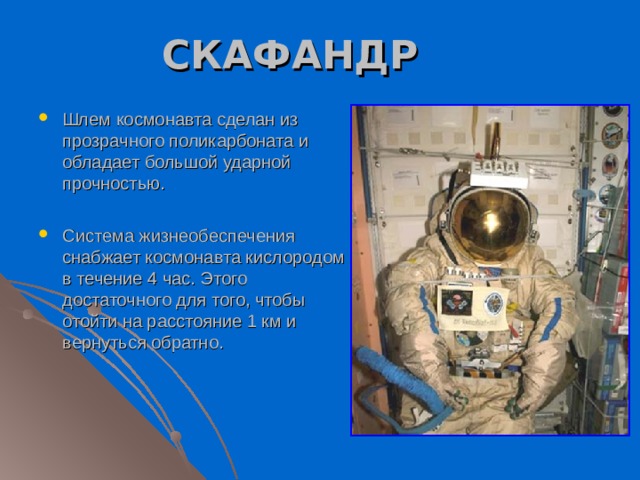 СКАФАНДР

• Шлем космонавта сделан из прозрачного поликарбоната и обладает большой ударной прочностью.

• Система жизнеобеспечения снабжает космонавта кислородом в течение 4 час. Этого достаточного для того, чтобы отойти на расстояние 1 км и вернуться обратно.